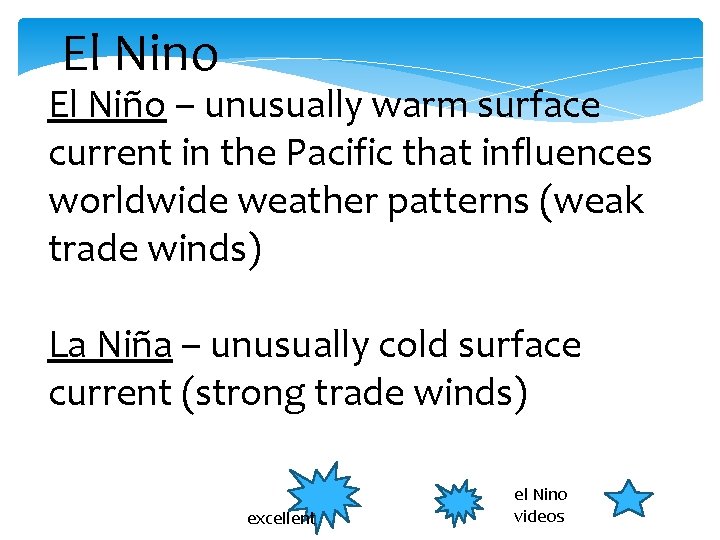 El Nino

El Niño – unusually warm surface current in the Pacific that influences worldwide weather patterns (weak trade winds)

La Niña – unusually cold surface current (strong trade winds)

excellent

el Nino videos